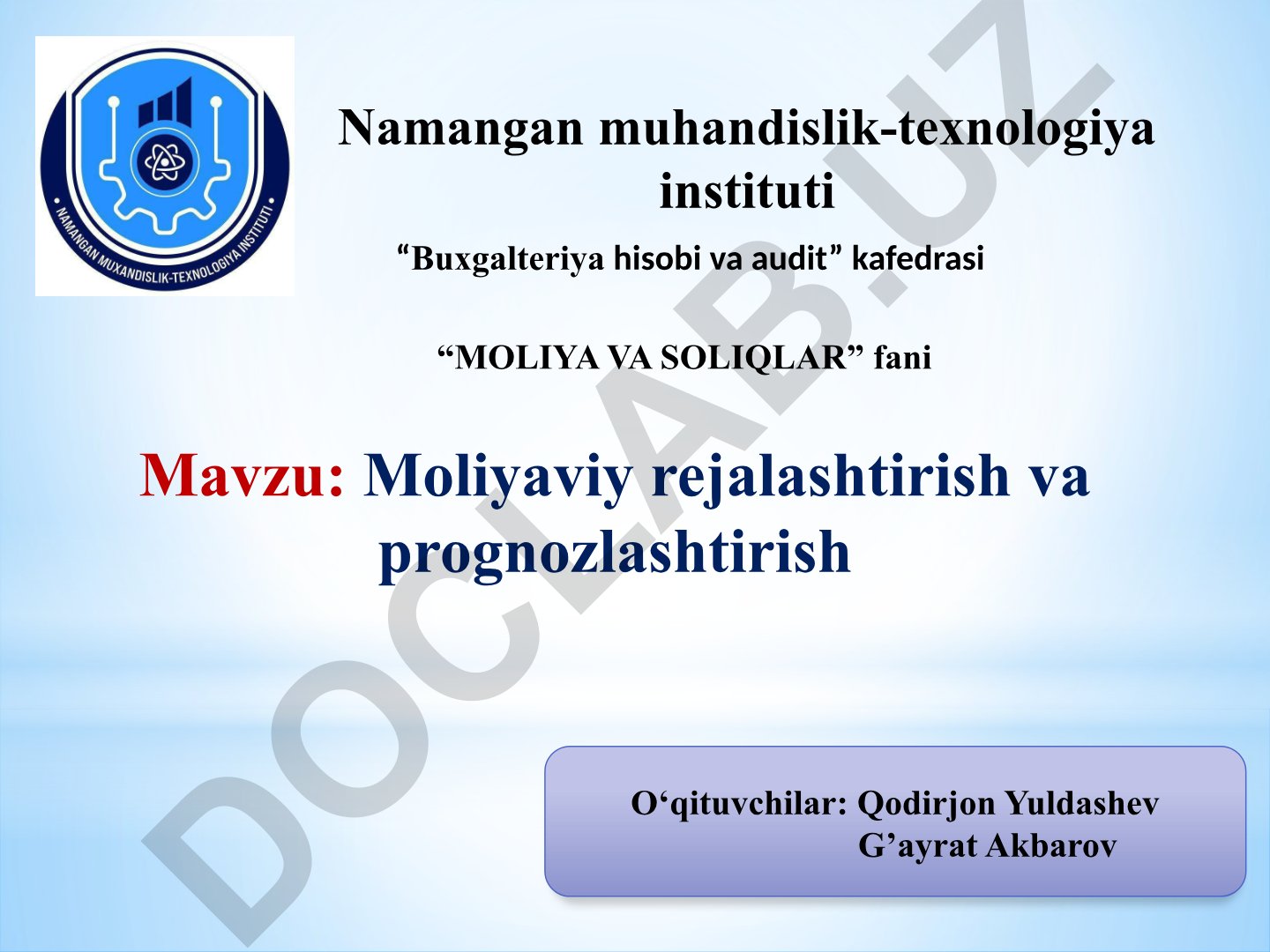 NAMANGAN MUXANDISLIK-TEXNOLOGIYA INSTITUTI

Namangan muhandislik-texnologiya instituti

“Buxgalteriya hisobi va audit” kafedrasi

“MOLIYA VA SOLIQLAR” fani

Mavzu: Moliyaviy rejalashtirish va prognozlashtirish

O‘qituvchilar: Qodirjon Yuldashev
G’ayrat Akbarov

DOCLAB.UZ